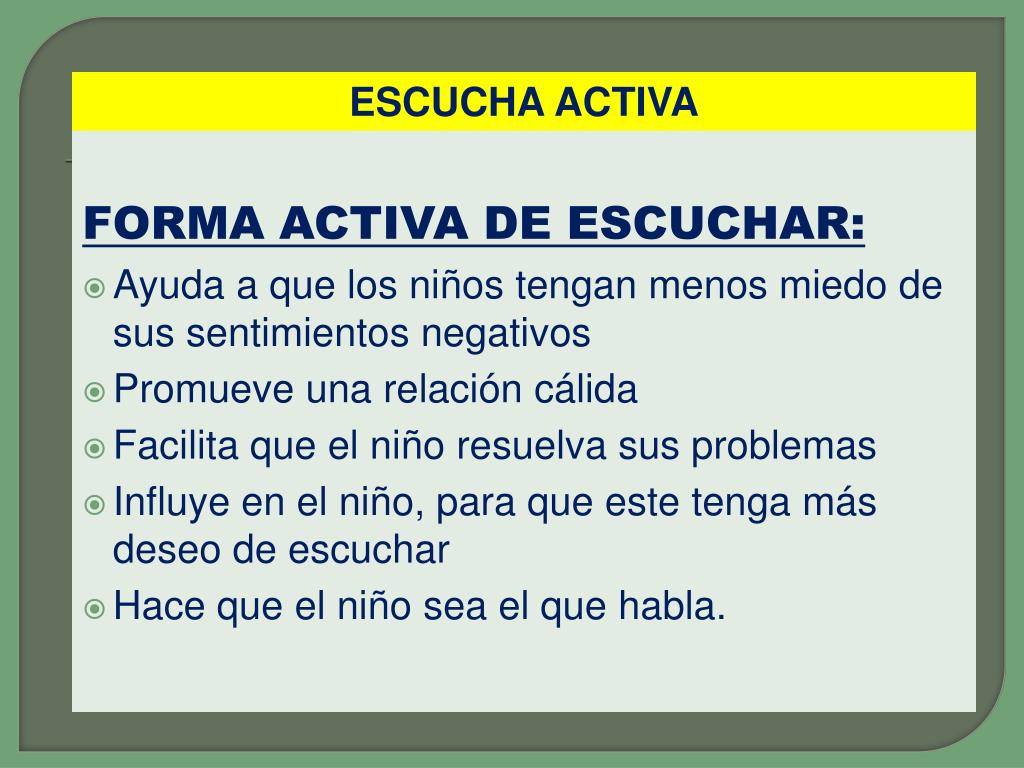 ESCUCHA ACTIVA

FORMA ACTIVA DE ESCUCHAR:

Ayuda a que los niños tengan menos miedo de sus sentimientos negativos

Promueve una relación cálida

Facilita que el niño resuelva sus problemas

Influye en el niño, para que este tenga más deseo de escuchar

Hace que el niño sea el que habla.